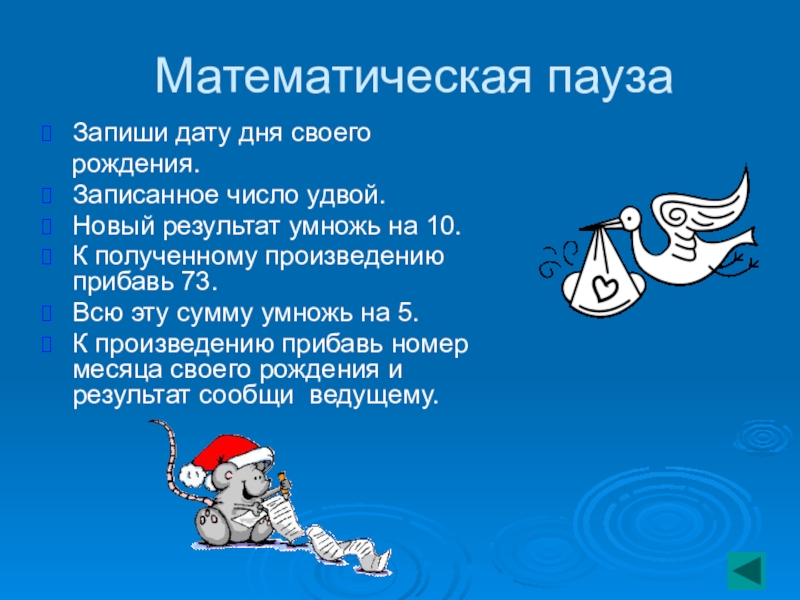 Математическая пауза

Запиши дату дня своего рождения.

Записанное число удвой.

Новый результат умножь на 10.

К полученному произведению прибавь 73.

Всю эту сумму умножь на 5.

К произведению прибавь номер месяца своего рождения и результат сообщи ведущему.